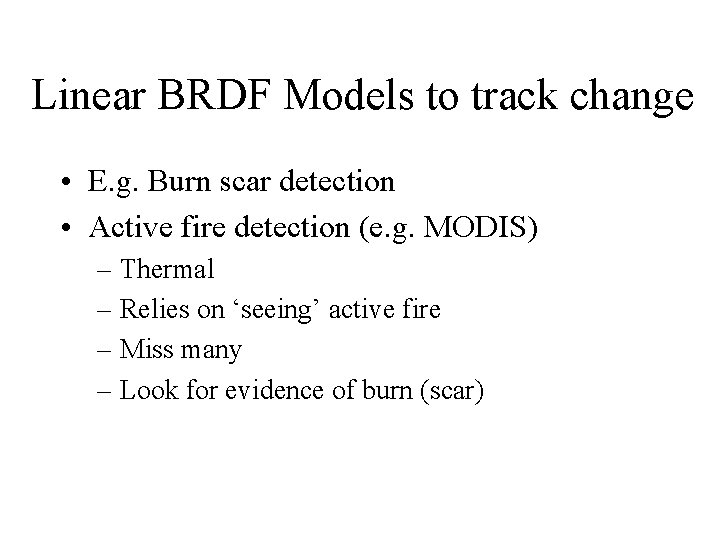 Linear BRDF Models to track change

• E.g. Burn scar detection
• Active fire detection (e.g. MODIS)
  – Thermal
  – Relies on ‘seeing’ active fire
  – Miss many
  – Look for evidence of burn (scar)